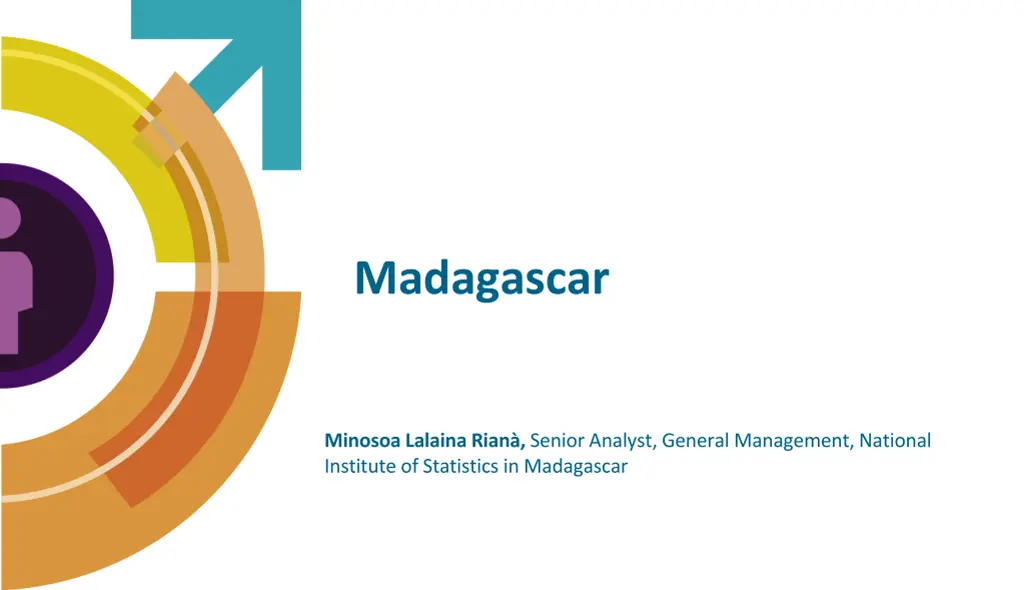 Madagascar

Minosoa Lalaina Rianà, Senior Analyst, General Management, National Institute of Statistics in Madagascar